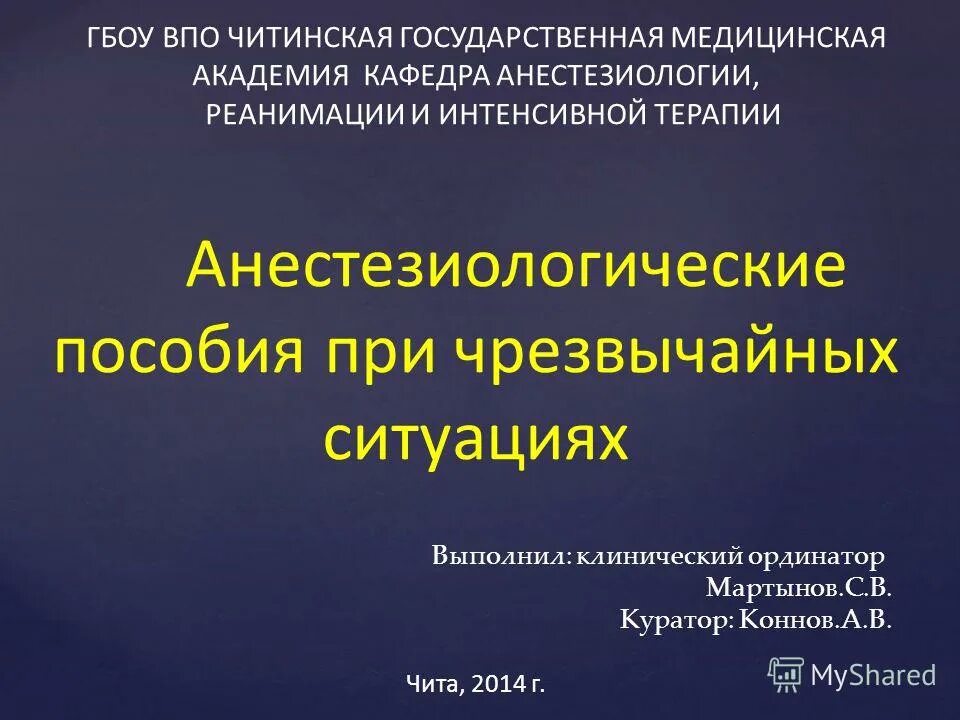 ГБОУ ВПО ЧИТИНСКАЯ ГОСУДАРСТВЕННАЯ МЕДИЦИНСКАЯ АКАДЕМИЯ КАФЕДРА АНЕСТЕЗИОЛОГИИ, РЕАНИМАЦИИ И ИНТЕНСИВНОЙ ТЕРАПИИ

Анестезиологические пособия при чрезвычайных ситуациях

Выполнил: клинический ординатор
Мартынов.С.В.
Куратор: Коннов.А.В.

Чита, 2014 г.

MyShared